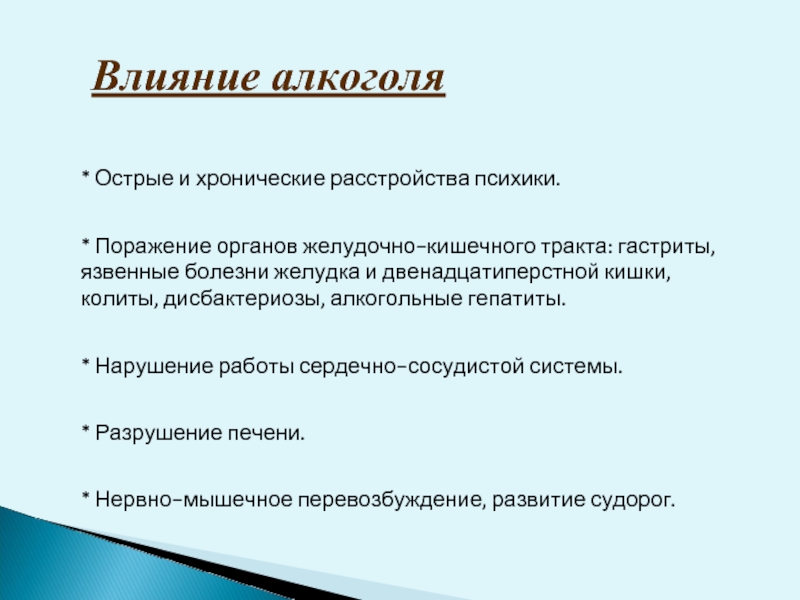 Влияние алкоголя

* Острые и хронические расстройства психики.

* Поражение органов желудочно-кишечного тракта: гастриты, язвенные болезни желудка и двенадцатиперстной кишки, колиты, дисбактериозы, алкогольные гепатиты.

* Нарушение работы сердечно-сосудистой системы.

* Разрушение печени.

* Нервно-мышечное перевозбуждение, развитие судорог.